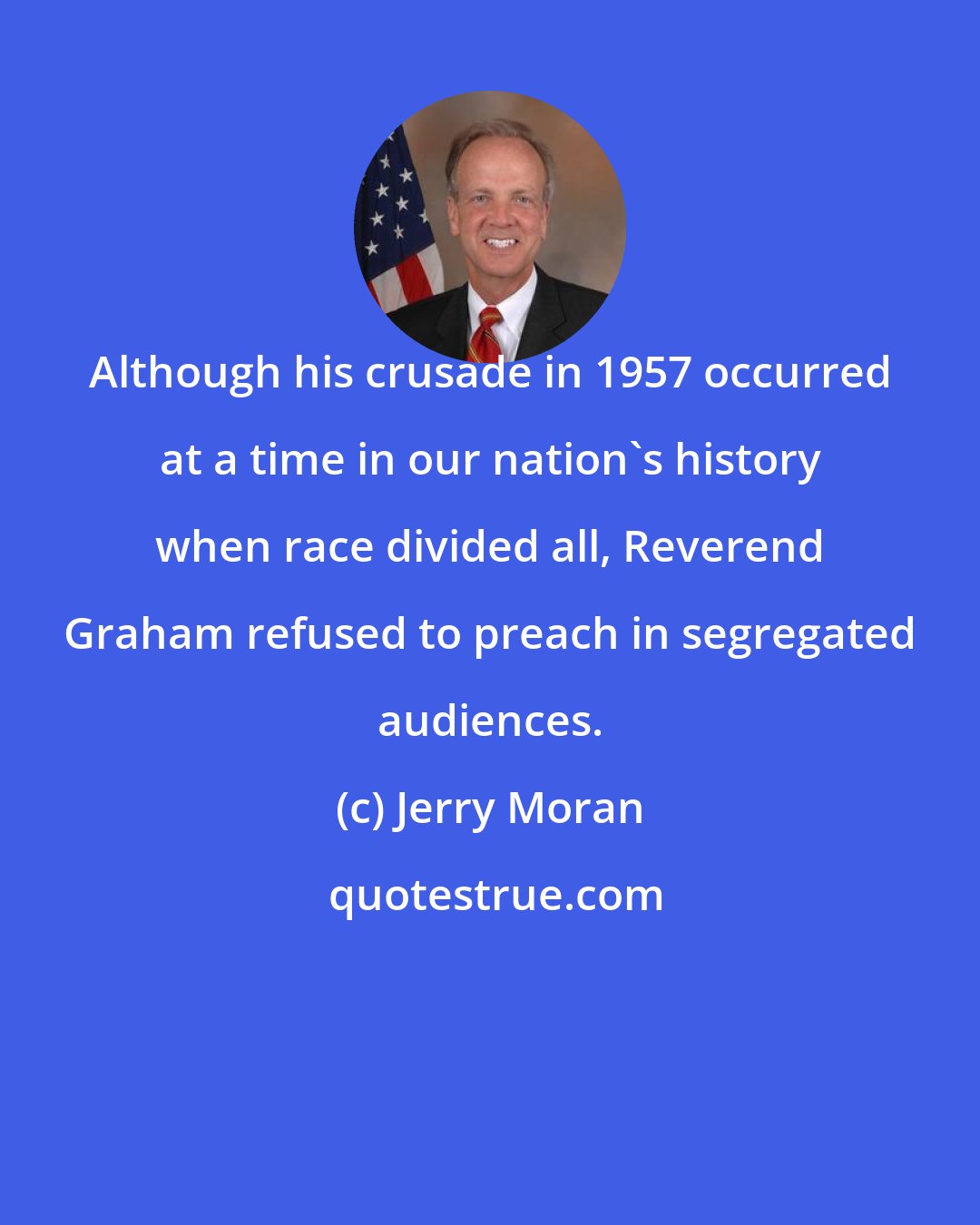 Although his crusade in 1957 occurred at a time in our nation`s history when race divided all, Reverend Graham refused to preach in segregated audiences.

(c) Jerry Moran

quotestrue.com